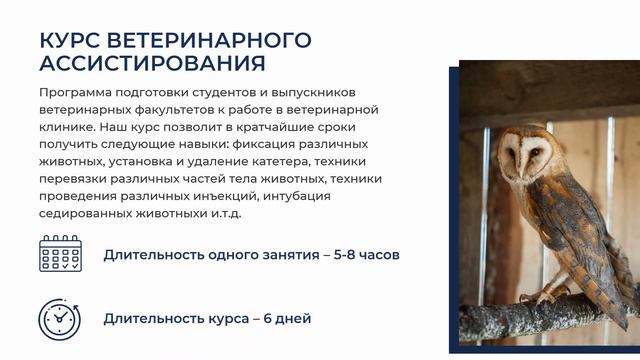 КУРС ВЕТЕРИНАРНОГО АССИСТИРОВАНИЯ

Программа подготовки студентов и выпускников ветеринарных факультетов к работе в ветеринарной клинике. Наш курс позволит в кратчайшие сроки получить следующие навыки: фиксация различных животных, установка и удаление катетера, техники перевязки различных частей тела животных, техники проведения различных инъекций, интубация седированных животныхи и.т.д.

Длительность одного занятия – 5-8 часов

Длительность курса – 6 дней